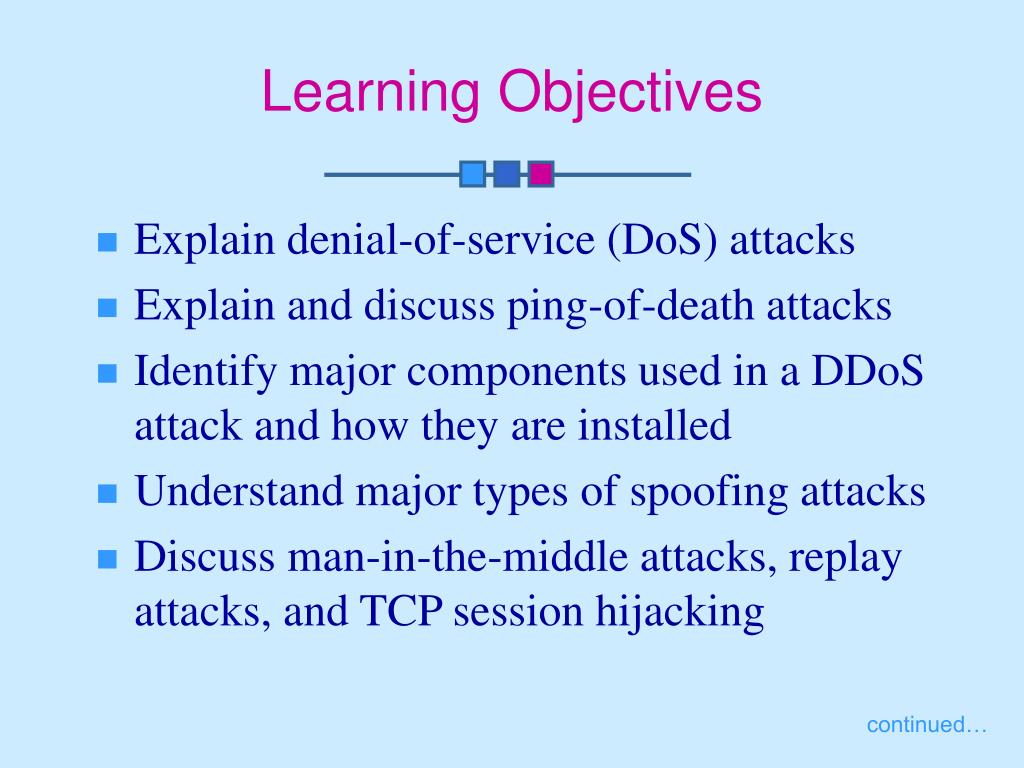 Learning Objectives

- Explain denial-of-service (DoS) attacks
- Explain and discuss ping-of-death attacks
- Identify major components used in a DDoS attack and how they are installed
- Understand major types of spoofing attacks
- Discuss man-in-the-middle attacks, replay attacks, and TCP session hijacking

continued…